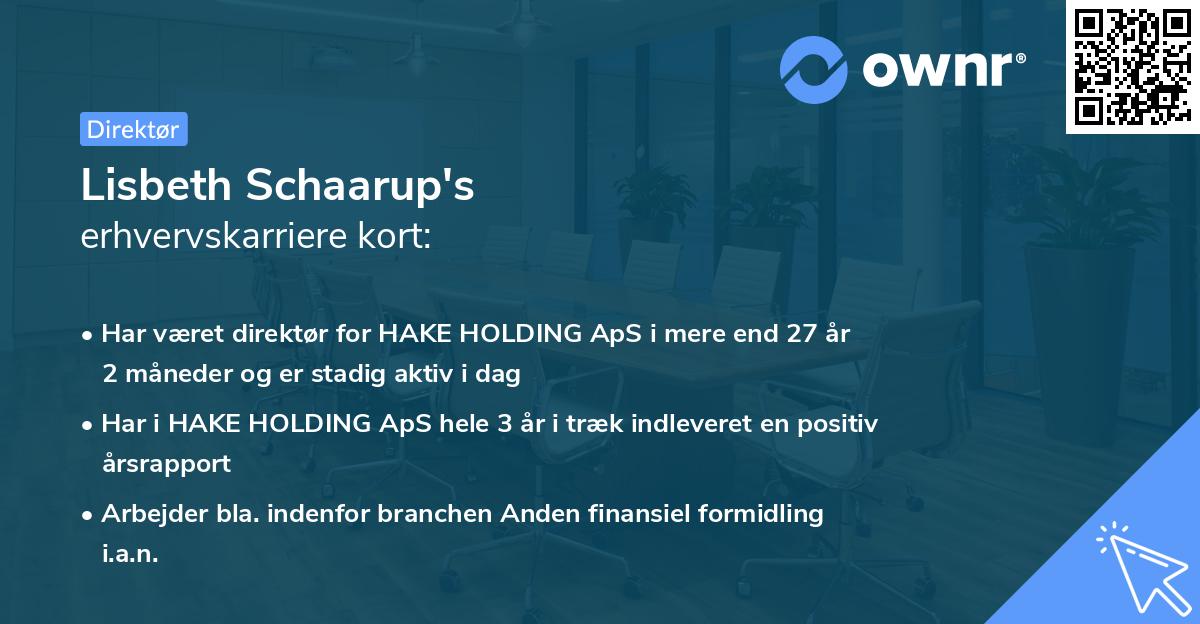 ownr®

Direktør

Lisbeth Schaarup's
erhvervskarriere kort:

• Har været direktør for HAKE HOLDING ApS i mere end 27 år 2 måneder og er stadig aktiv i dag

• Har i HAKE HOLDING ApS hele 3 år i træk indleveret en positiv årsrapport

• Arbejder bla. indenfor branchen Anden finansiel formidling i.a.n.